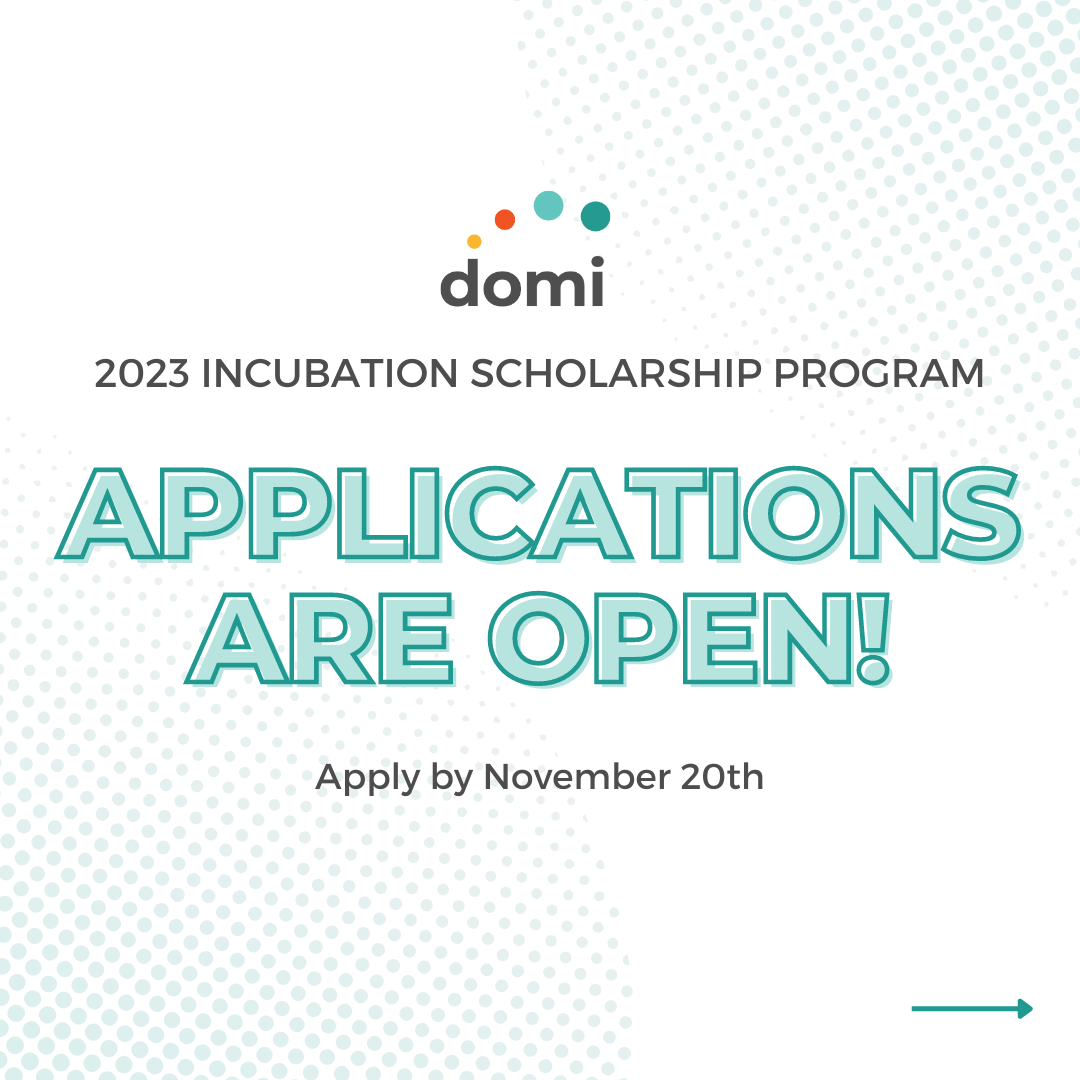 domi

2023 INCUBATION SCHOLARSHIP PROGRAM

APPLICATIONS ARE OPEN!

Apply by November 20th